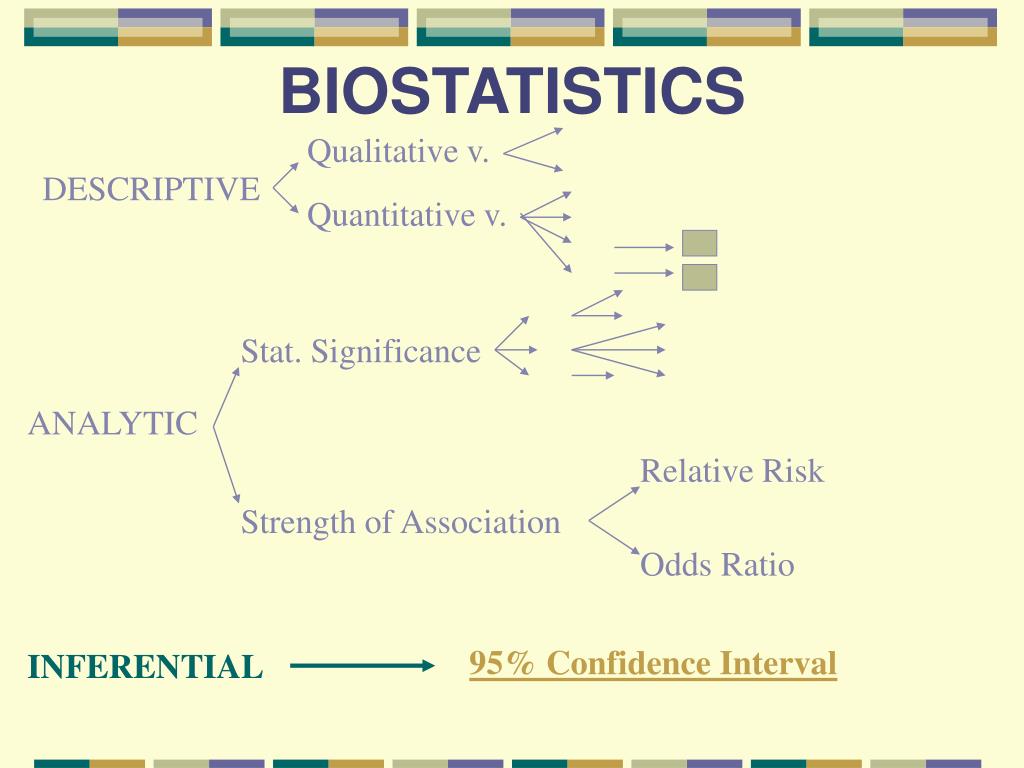 BIOSTATISTICS

DESCRIPTIVE

Qualitative v.

Quantitative v.

ANALYTIC

Stat. Significance

Strength of Association

Relative Risk

Odds Ratio

INFERENTIAL

95% Confidence Interval